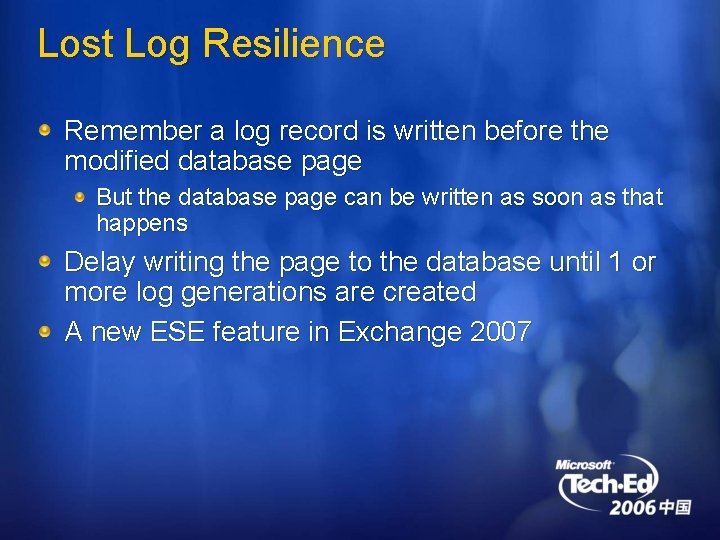 Lost Log Resilience

Remember a log record is written before the modified database page

But the database page can be written as soon as that happens

Delay writing the page to the database until 1 or more log generations are created

A new ESE feature in Exchange 2007

Microsoft Tech·Ed 2006 中国